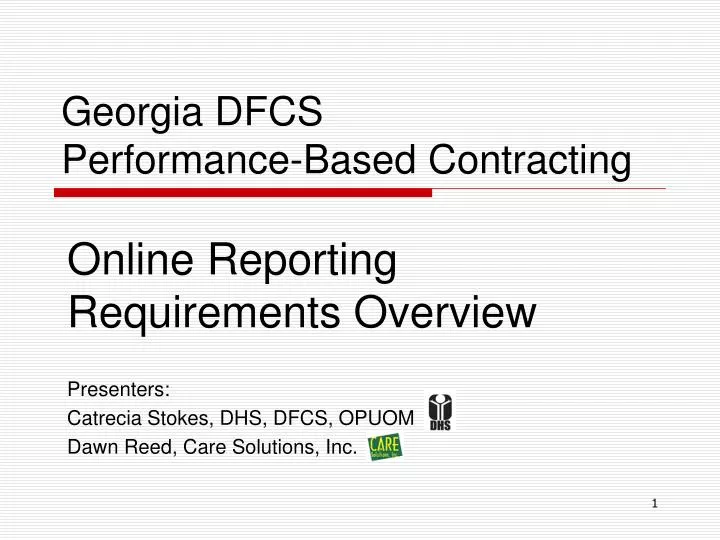 Georgia DFCS
Performance-Based Contracting

Online Reporting Requirements Overview

Presenters:
Catrecia Stokes, DHS, DFCS, OPUOM DHS
Dawn Reed, Care Solutions, Inc. CARE Solutions, Inc.

1